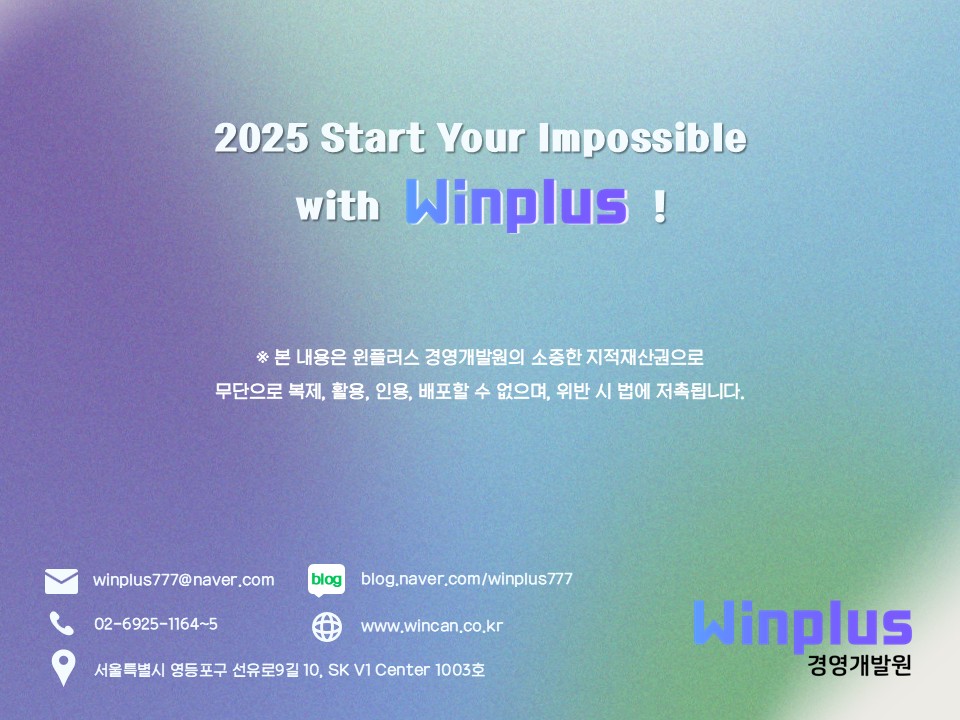 2025 Start Your Impossible

with Winplus !

※ 본 내용은 윈플러스 경영개발원의 소중한 지적재산권으로
무단으로 복제, 활용, 인용, 배포할 수 없으며, 위반 시 법에 저촉됩니다.

winplus777@naver.com

blog

blog.naver.com/winplus777

02-6925-1164~5

www.wincan.co.kr

서울특별시 영등포구 선유로9길 10, SK V1 Center 1003호

Winplus
경영개발원